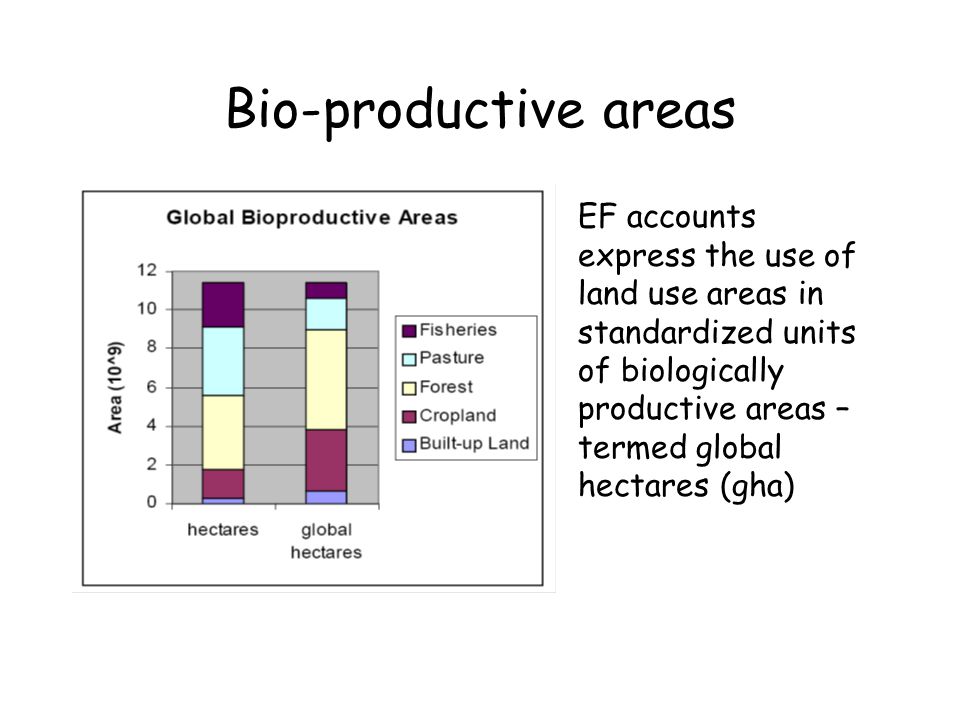 Bio-productive areas

Global Bioproductive Areas

Area (10^9)

12
10
8
6
4
2
0

hectares
global hectares

Fisheries
Pasture
Forest
Cropland
Built-up Land

EF accounts express the use of land use areas in standardized units of biologically productive areas – termed global hectares (gha)